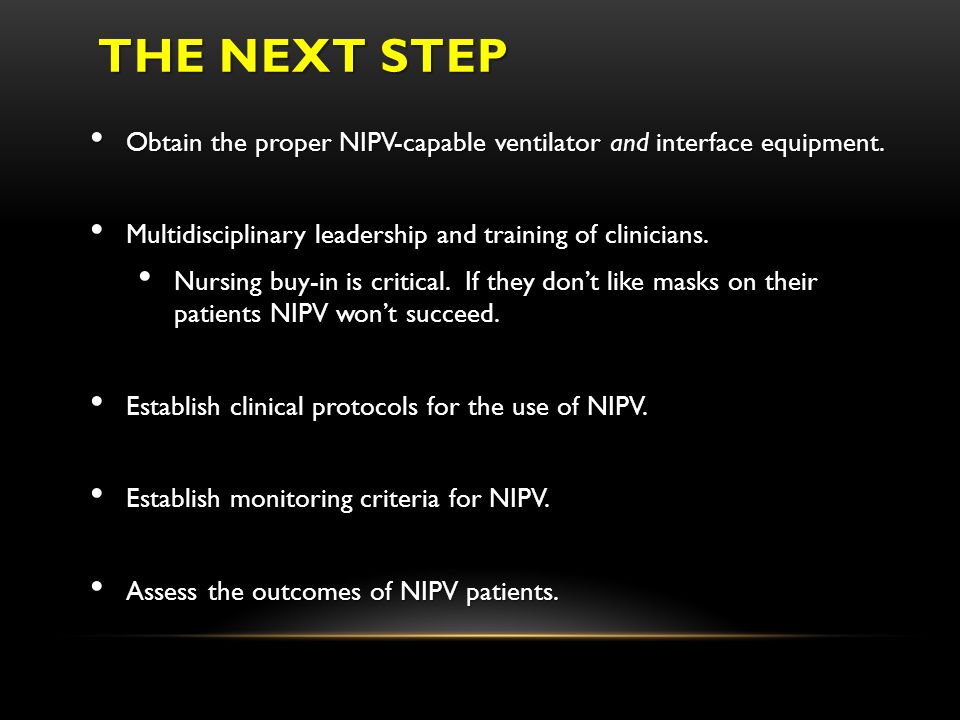 THE NEXT STEP

• Obtain the proper NIPV-capable ventilator and interface equipment.

• Multidisciplinary leadership and training of clinicians.
  • Nursing buy-in is critical. If they don't like masks on their patients NIPV won't succeed.

• Establish clinical protocols for the use of NIPV.

• Establish monitoring criteria for NIPV.

• Assess the outcomes of NIPV patients.